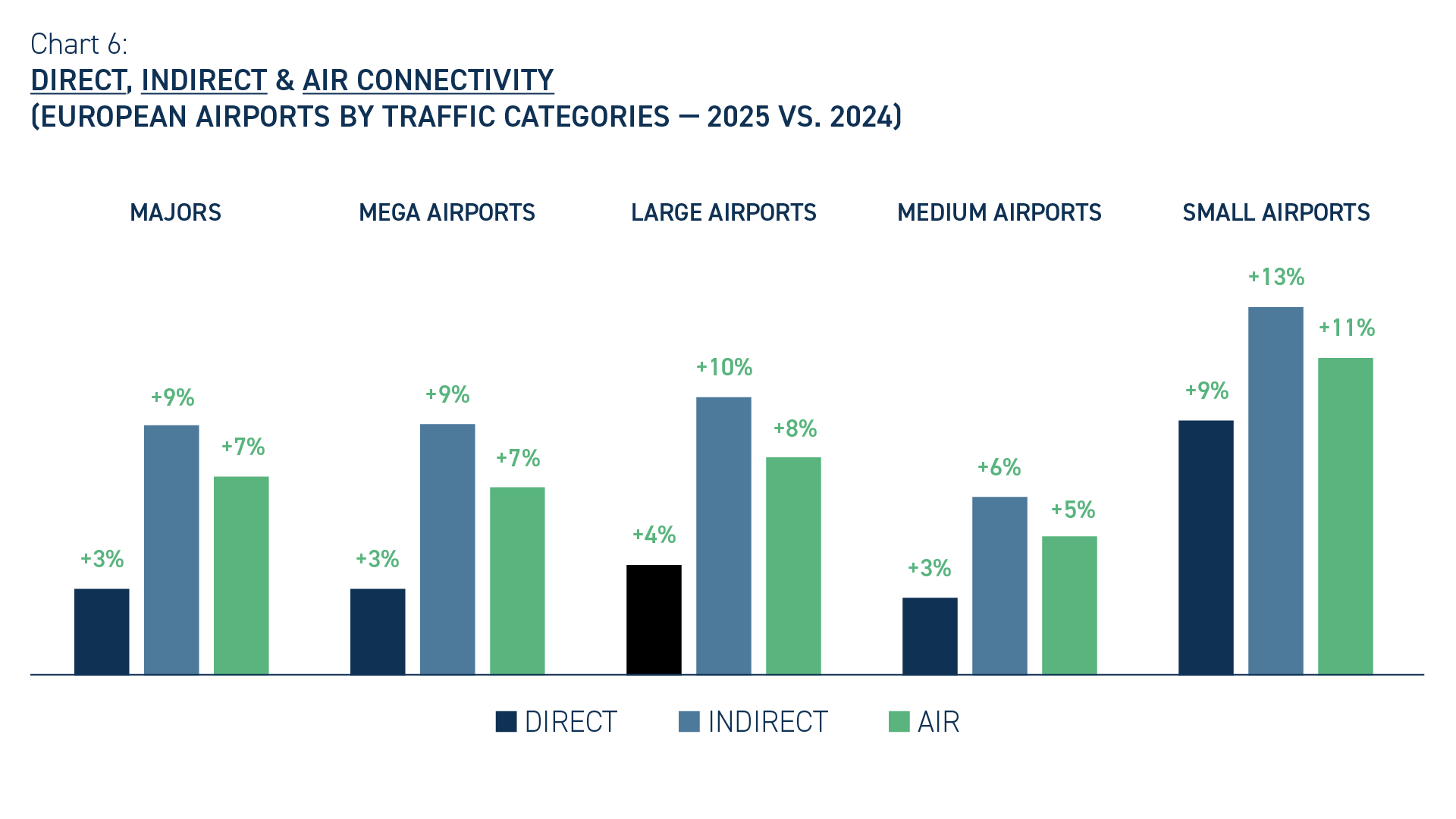 Chart 6:
DIRECT, INDIRECT & AIR CONNECTIVITY
(EUROPEAN AIRPORTS BY TRAFFIC CATEGORIES — 2025 VS. 2024)

MAJORS
+3%
+9%
+7%

MEGA AIRPORTS
+3%
+9%
+7%

LARGE AIRPORTS
+4%
+10%
+8%

MEDIUM AIRPORTS
+3%
+6%
+5%

SMALL AIRPORTS
+9%
+13%
+11%

DIRECT INDIRECT AIR